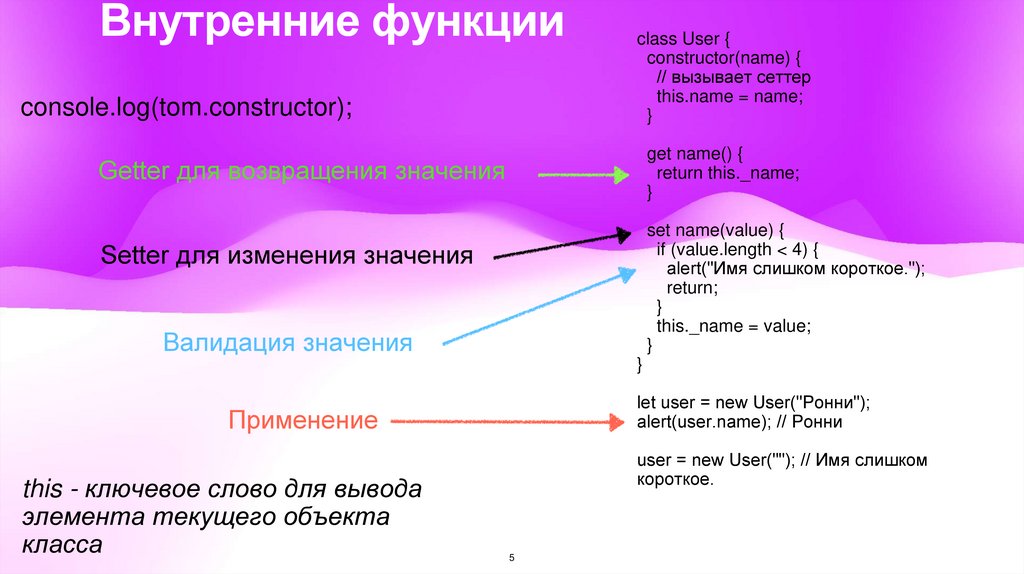 Внутренние функции

console.log(tom.constructor);

Getter для возвращения значения

Setter для изменения значения

Валидация значения

Применение

this - ключевое слово для вывода элемента текущего объекта класса

class User {
  constructor(name) {
    // вызывает сеттер
    this.name = name;
  }

  get name() {
    return this._name;
  }

  set name(value) {
    if (value.length < 4) {
      alert("Имя слишком короткое.");
      return;
    }
    this._name = value;
  }
}

let user = new User("Ронни");
alert(user.name); // Ронни

user = new User(""); // Имя слишком короткое.

5